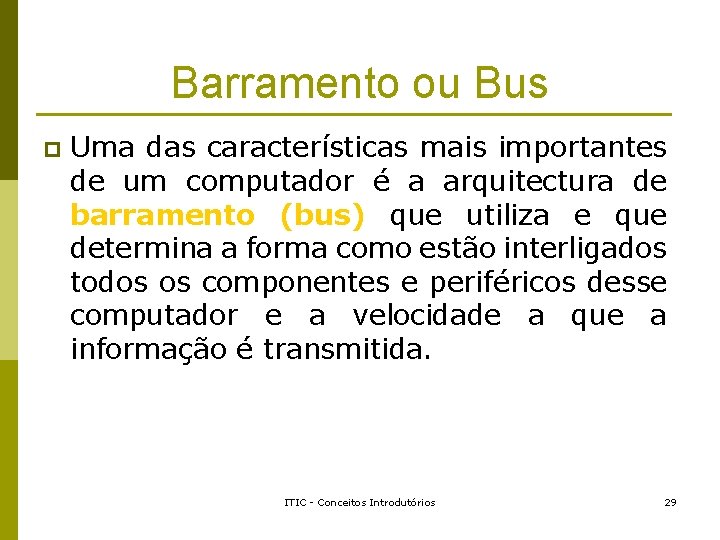 Barramento ou Bus

Uma das características mais importantes de um computador é a arquitectura de barramento (bus) que utiliza e que determina a forma como estão interligados todos os componentes e periféricos desse computador e a velocidade a que a informação é transmitida.

ITIC - Conceitos Introdutórios

29